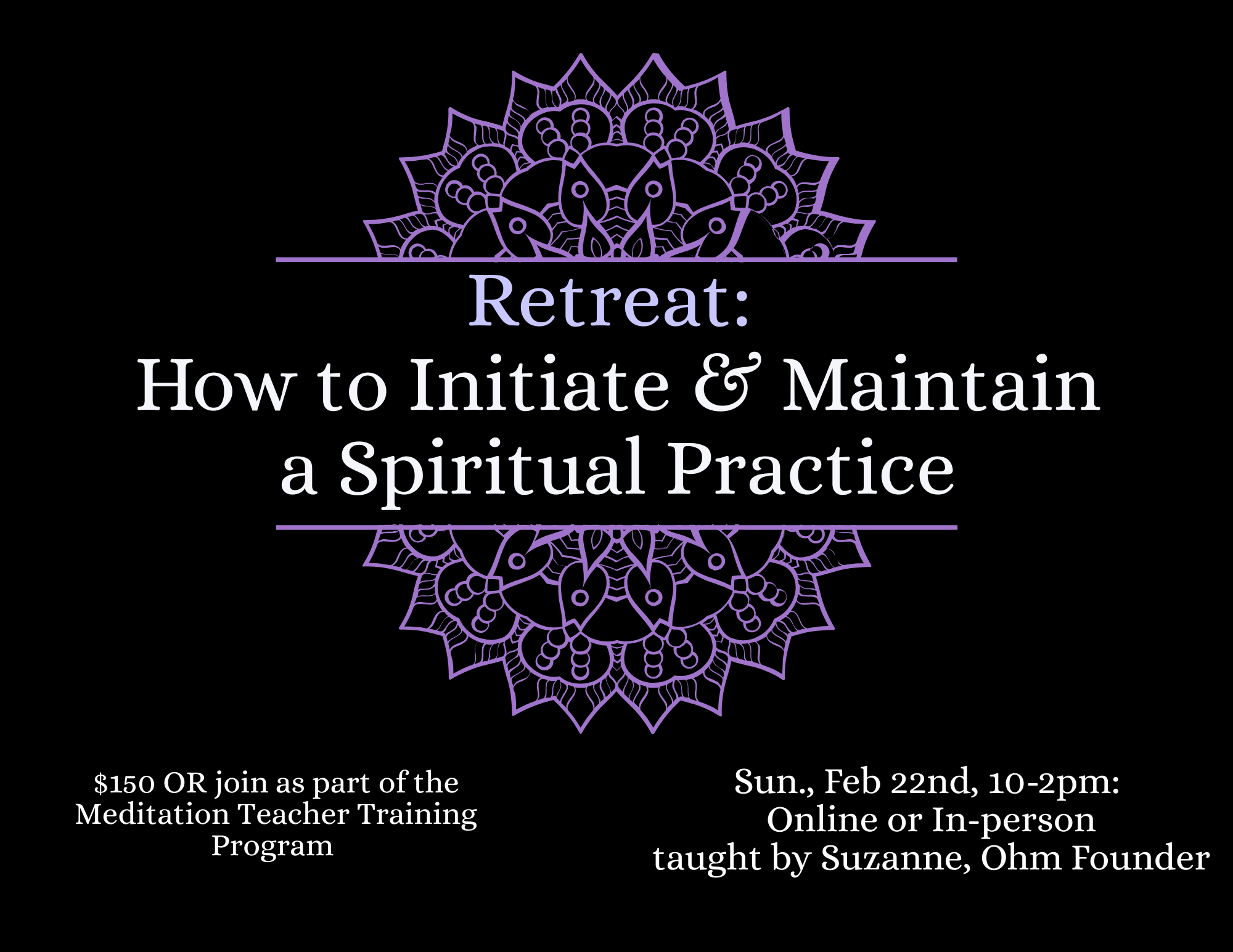 Retreat:
How to Initiate & Maintain a Spiritual Practice

$150 OR join as part of the Meditation Teacher Training Program

Sun., Feb 22nd, 10-2pm:
Online or In-person
taught by Suzanne, Ohm Founder